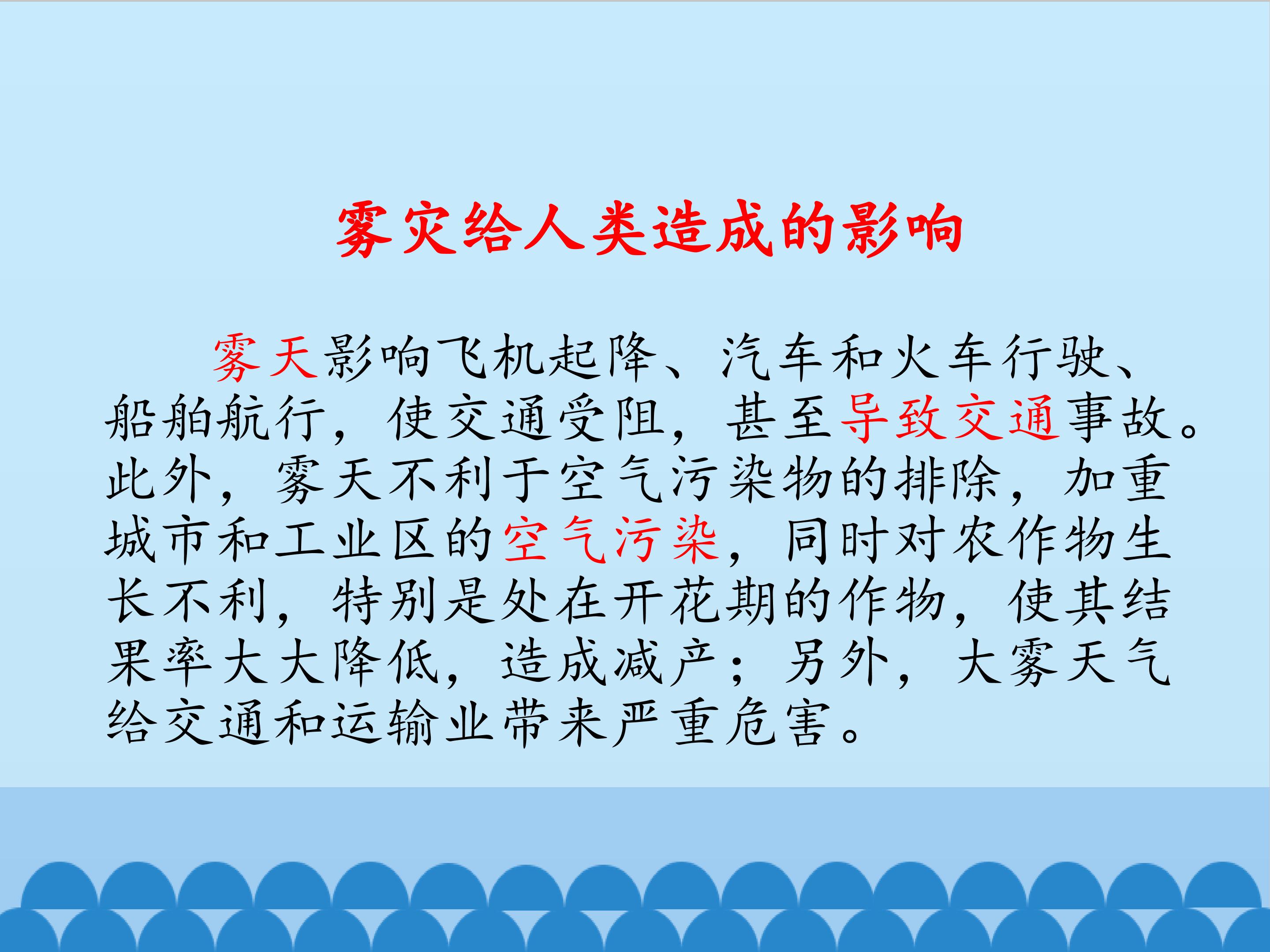 雾灾给人类造成的影响

雾天影响飞机起降、汽车和火车行驶、船舶航行，使交通受阻，甚至导致交通事故。此外，雾天不利于空气污染物的排除，加重城市和工业区的空气污染，同时对农作物生长不利，特别是处在开花期的作物，使其结果率大大降低，造成减产；另外，大雾天气给交通和运输业带来严重危害。